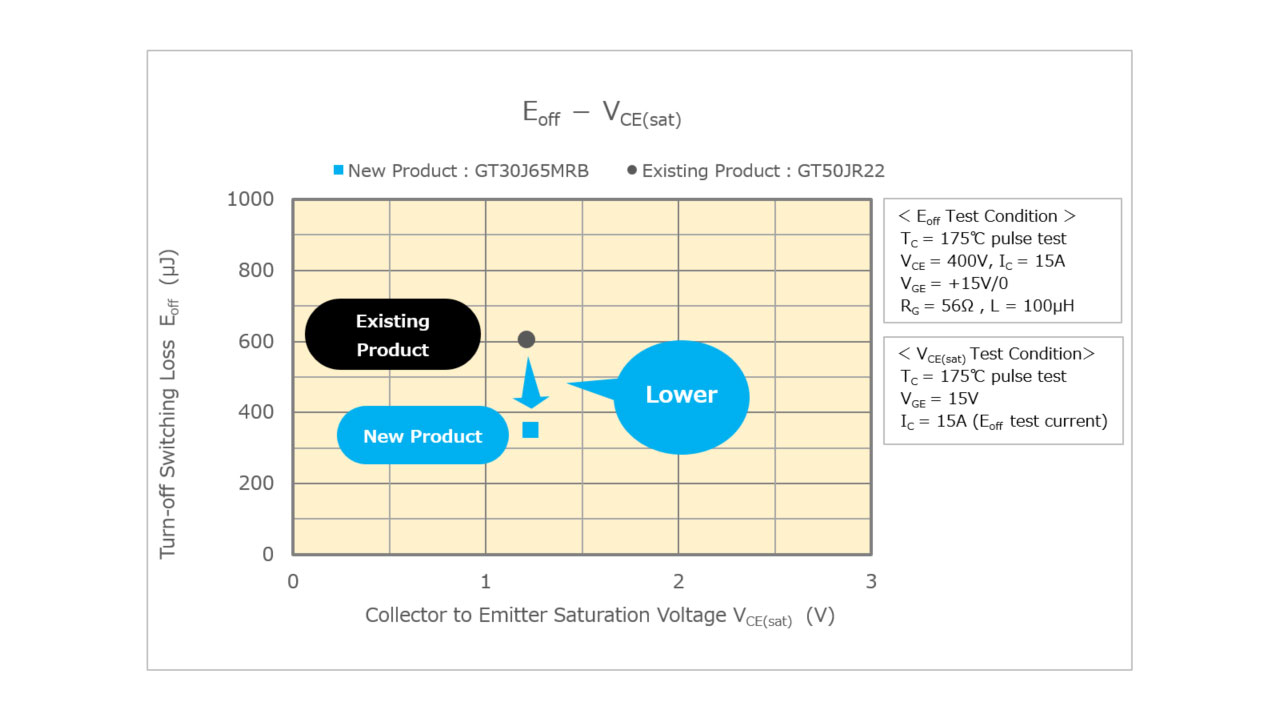 $E_{off}$ − $V_{CE(sat)}$

■ New Product : GT30J65MRB ● Existing Product : GT50JR22

Turn-off Switching Loss $E_{off}$ (μJ)

1000
800
600
400
200
0

Existing Product

New Product

Lower

0
1
2
3

Collector to Emitter Saturation Voltage $V_{CE(sat)}$ (V)

< $E_{off}$ Test Condition >
$T_C$ = 175℃ pulse test
$V_{CE}$ = 400V, $I_C$ = 15A
$V_{GE}$ = +15V/0
$R_G$ = 56Ω , L = 100μH

< $V_{CE(sat)}$ Test Condition>
$T_C$ = 175℃ pulse test
$V_{GE}$ = 15V
$I_C$ = 15A ($E_{off}$ test current)